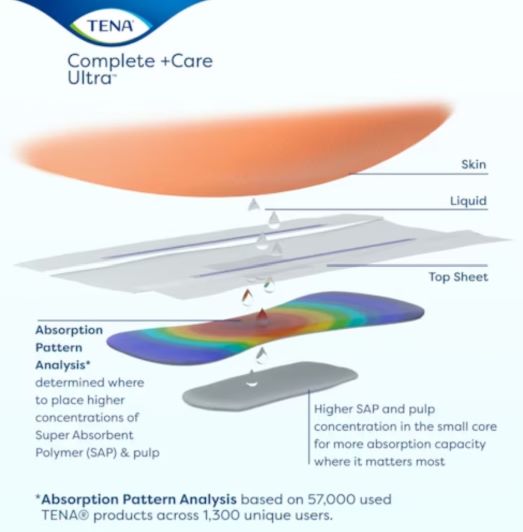 TENA

Complete +Care Ultra™

Skin

Liquid

Top Sheet

Absorption Pattern Analysis* determined where to place higher concentrations of Super Absorbent Polymer (SAP) & pulp

Higher SAP and pulp concentration in the small core for more absorption capacity where it matters most

*Absorption Pattern Analysis based on 57,000 used TENA® products across 1,300 unique users.